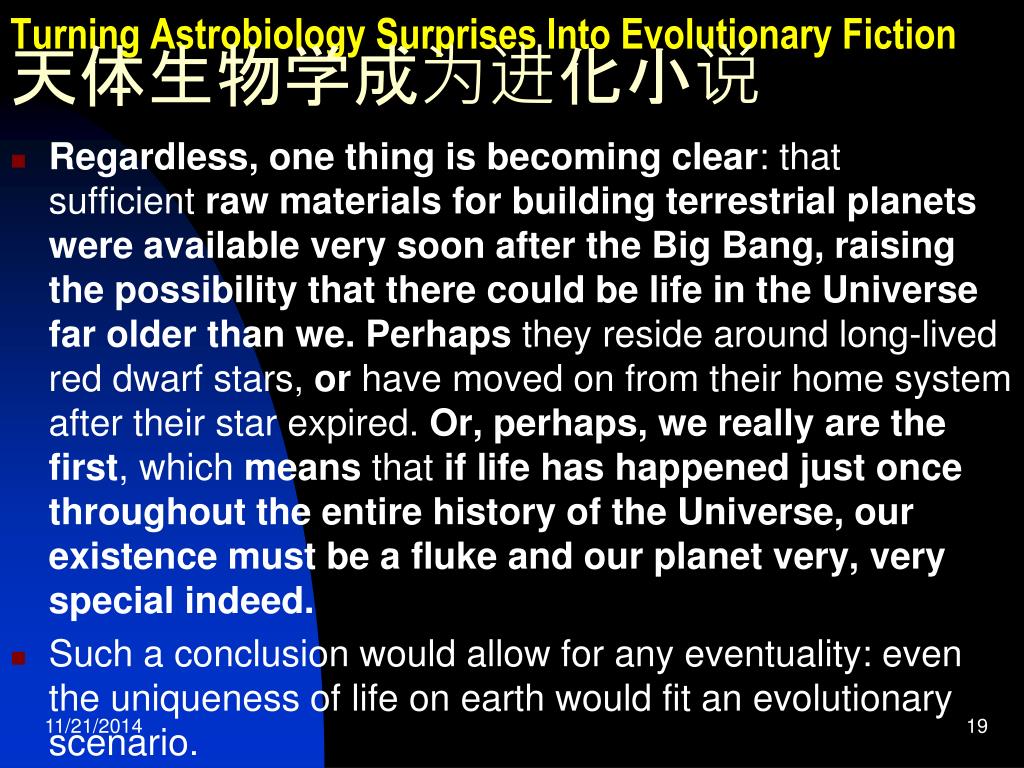 Turning Astrobiology Surprises Into Evolutionary Fiction
天体生物学成为进化小说

Regardless, one thing is becoming clear: that sufficient raw materials for building terrestrial planets were available very soon after the Big Bang, raising the possibility that there could be life in the Universe far older than we. Perhaps they reside around long-lived red dwarf stars, or have moved on from their home system after their star expired. Or, perhaps, we really are the first, which means that if life has happened just once throughout the entire history of the Universe, our existence must be a fluke and our planet very, very special indeed.

Such a conclusion would allow for any eventuality: even the uniqueness of life on earth would fit an evolutionary scenario.

11/21/2014

19